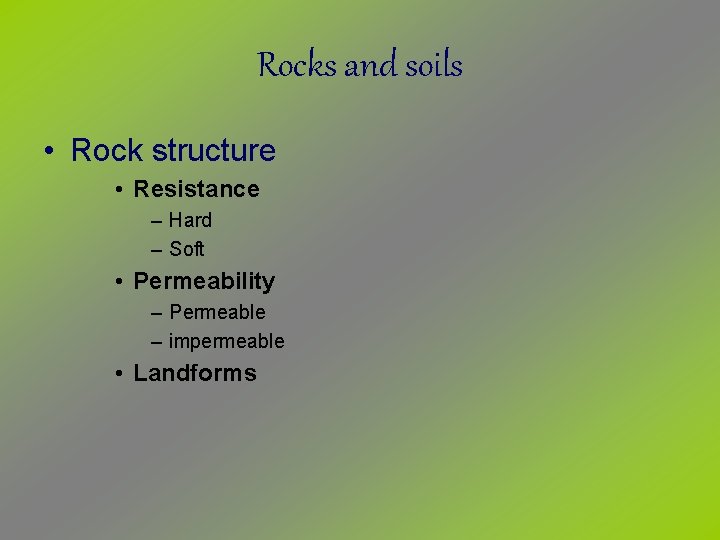 Rocks and soils

• Rock structure
  • Resistance
    – Hard
    – Soft
  • Permeability
    – Permeable
    – impermeable
  • Landforms